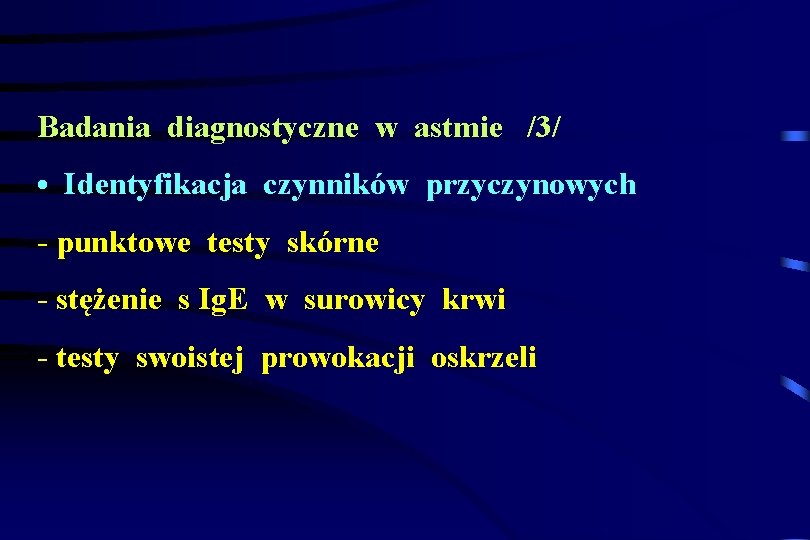 Badania diagnostyczne w astmie /3/

• Identyfikacja czynników przyczynowych

- punktowe testy skórne

- stężenie s IgE w surowicy krwi

- testy swoistej prowokacji oskrzeli